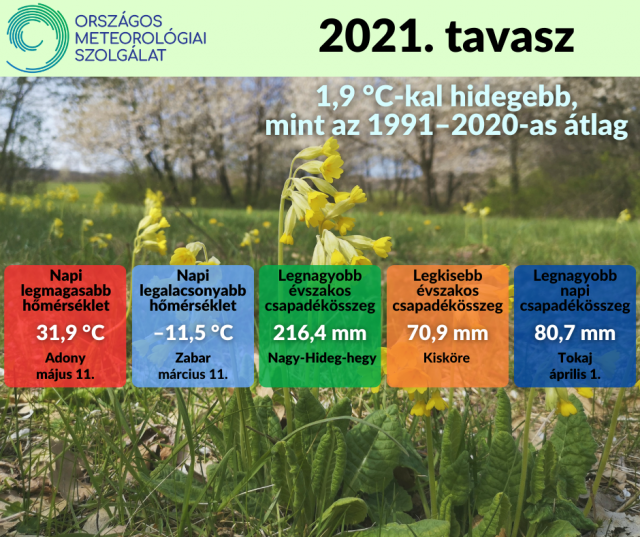 ORSZÁGOS METEOROLÓGIAI SZOLGÁLAT

2021. tavasz

1,9 °C-kal hidegebb, mint az 1991–2020-as átlag

Napi legmagasabb hőmérséklet
31,9 °C
Adony
május 11.

Napi legalacsonyabb hőmérséklet
–11,5 °C
Zabar
március 11.

Legnagyobb évszakos csapadékösszeg
216,4 mm
Nagy-Hideg-hegy

Legkisebb évszakos csapadékösszeg
70,9 mm
Kisköre

Legnagyobb napi csapadékösszeg
80,7 mm
Tokaj
április 1.